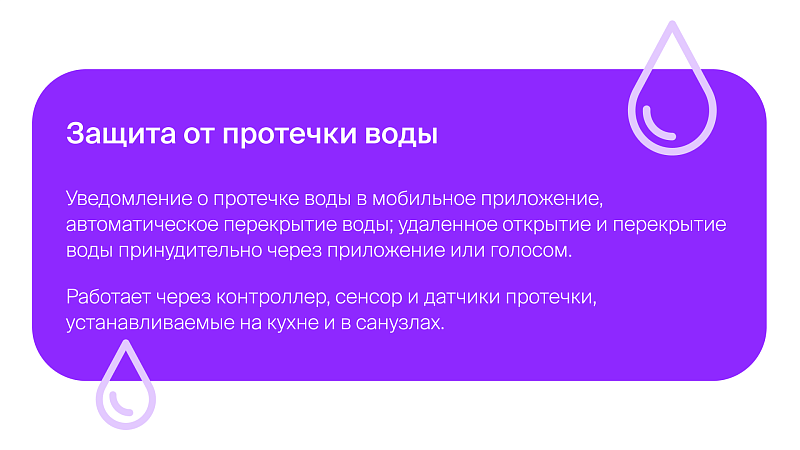 Защита от протечки воды

Уведомление о протечке воды в мобильное приложение, автоматическое перекрытие воды; удаленное открытие и перекрытие воды принудительно через приложение или голосом.

Работает через контроллер, сенсор и датчики протечки, устанавливаемые на кухне и в санузлах.